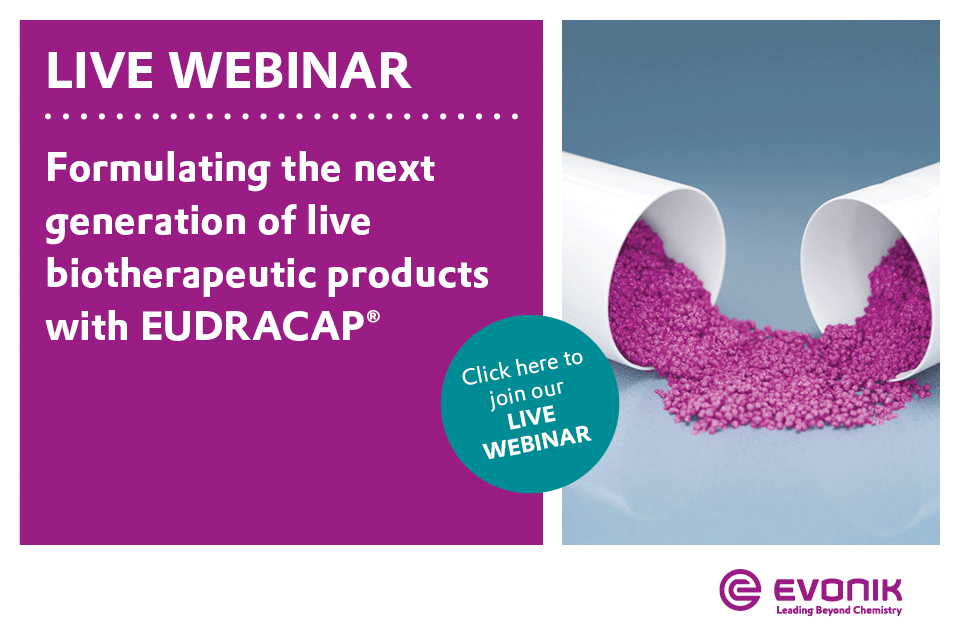 LIVE WEBINAR

Formulating the next generation of live biotherapeutic products with EUDRACAP®

Click here to join our LIVE WEBINAR

EVONIK
Leading Beyond Chemistry